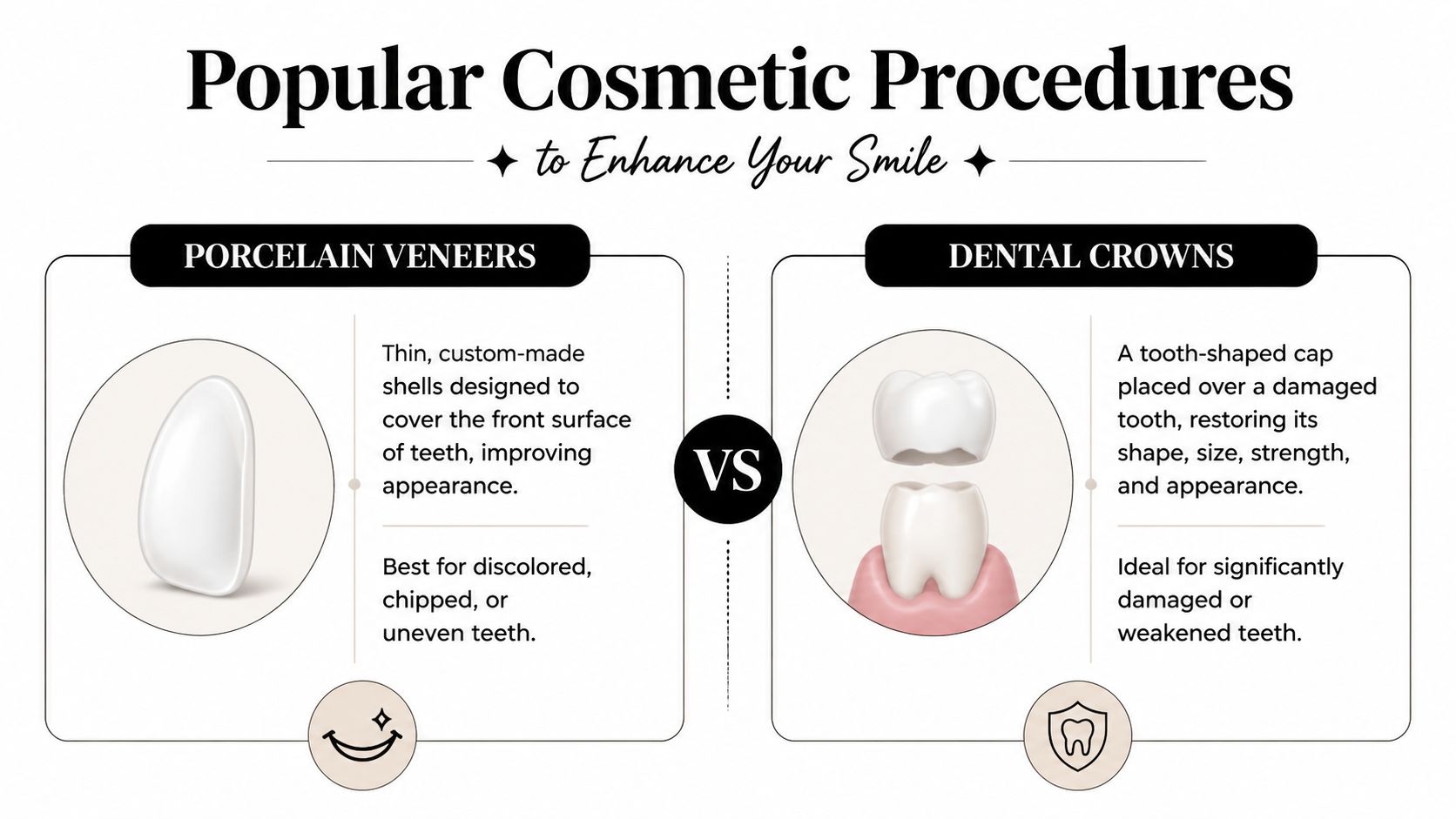 Popular Cosmetic Procedures

to Enhance Your Smile

PORCELAIN VENEERS

Thin, custom-made shells designed to cover the front surface of teeth, improving appearance.

Best for discolored, chipped, or uneven teeth.

VS

DENTAL CROWNS

A tooth-shaped cap placed over a damaged tooth, restoring its shape, size, strength, and appearance.

Ideal for significantly damaged or weakened teeth.